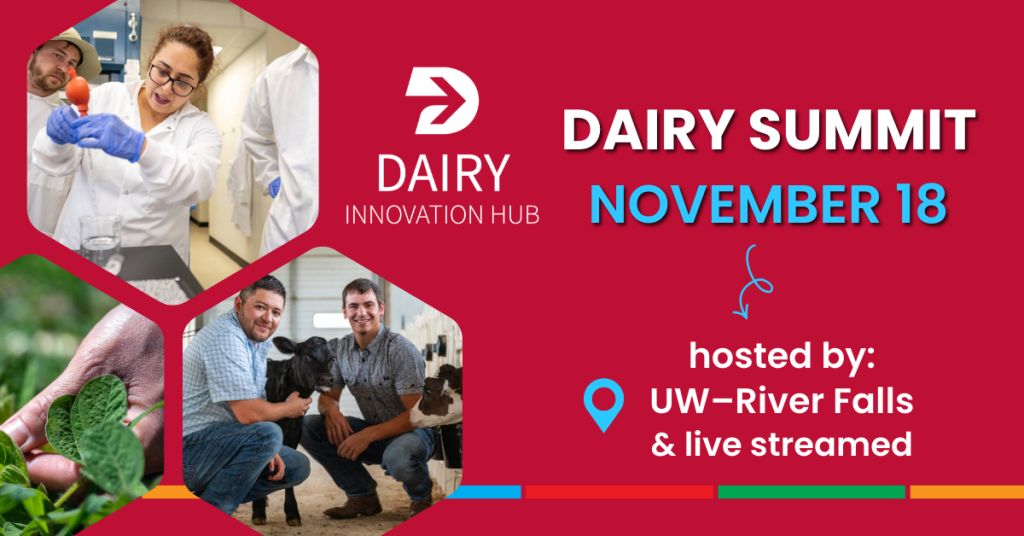 DAIRY
INNOVATION HUB

DAIRY SUMMIT
NOVEMBER 18

hosted by:
UW–River Falls
& live streamed